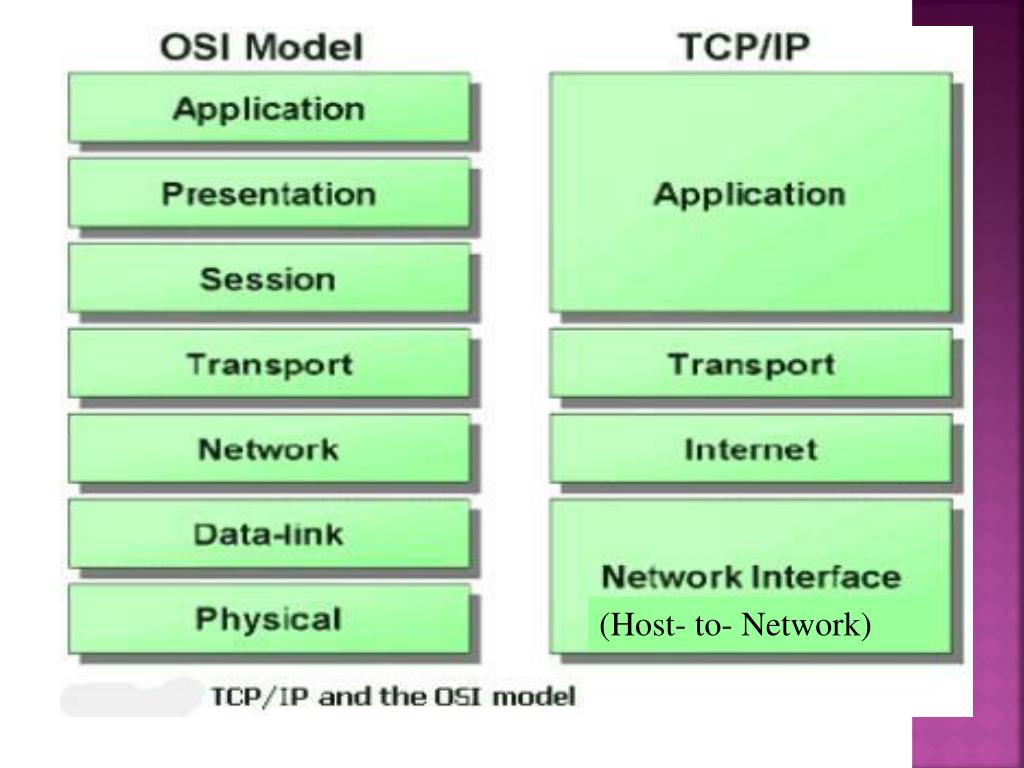 OSI Model

Application

Presentation

Session

Transport

Network

Data-link

Physical

TCP/IP

Application

Transport

Internet

Network Interface

(Host- to- Network)

TCP/IP and the OSI model